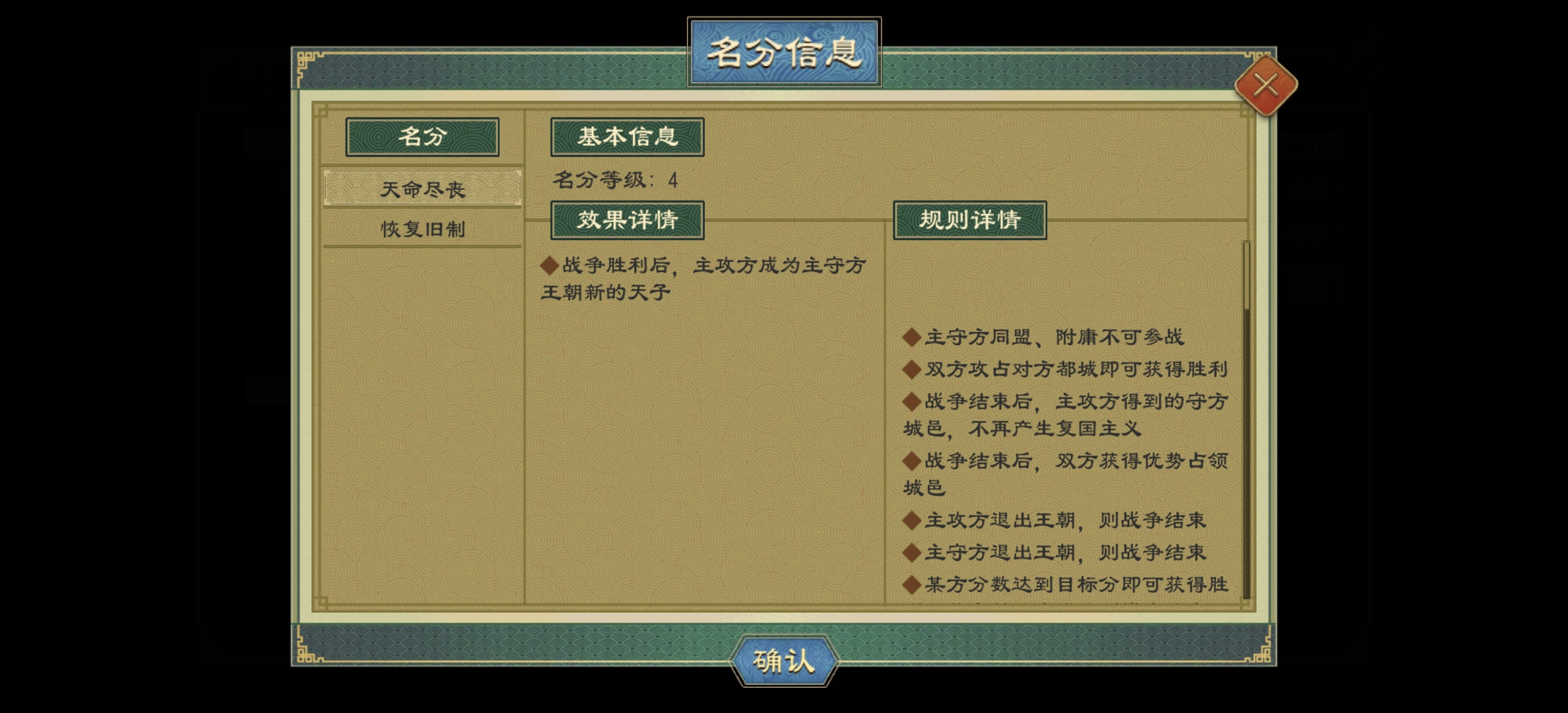 名分信息

名分

天命尽丧

恢复旧制

基本信息

名分等级：4

效果详情

◆战争胜利后，主攻方成为主守方王朝新的天子

规则详情

◆主守方同盟、附庸不可参战

◆双方攻占对方都城即可获得胜利

◆战争结束后，主攻方得到的守方城邑，不再产生复国主义

◆战争结束后，双方获得优势占领城邑

◆主攻方退出王朝，则战争结束

◆主守方退出王朝，则战争结束

◆某方分数达到目标分即可获得胜

确认